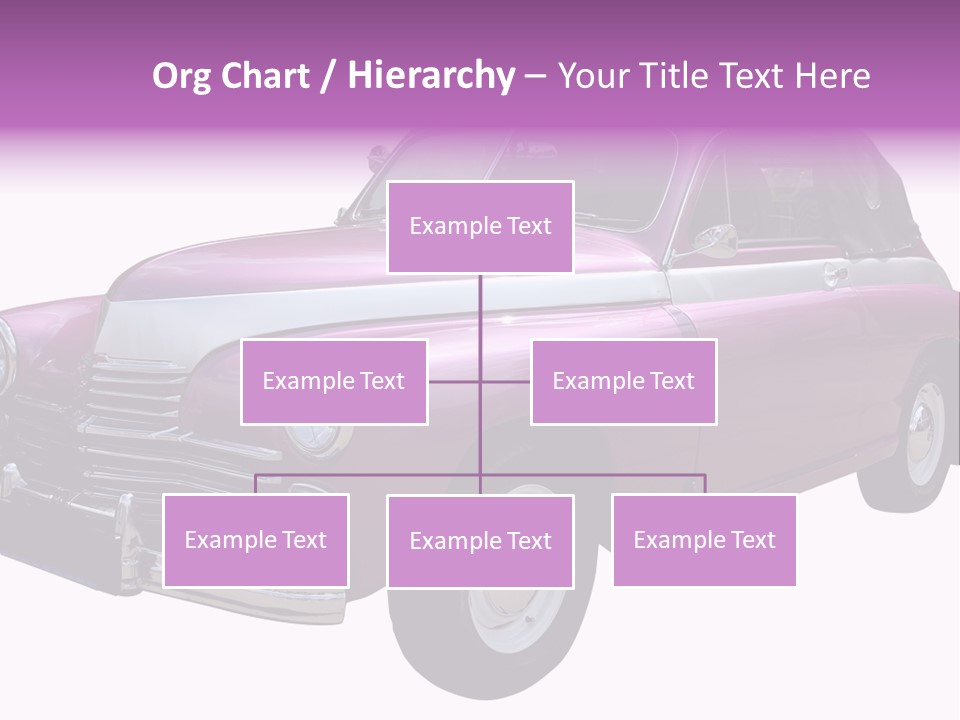 Org Chart / Hierarchy – Your Title Text Here

Example Text

Example Text

Example Text

Example Text

Example Text

Example Text